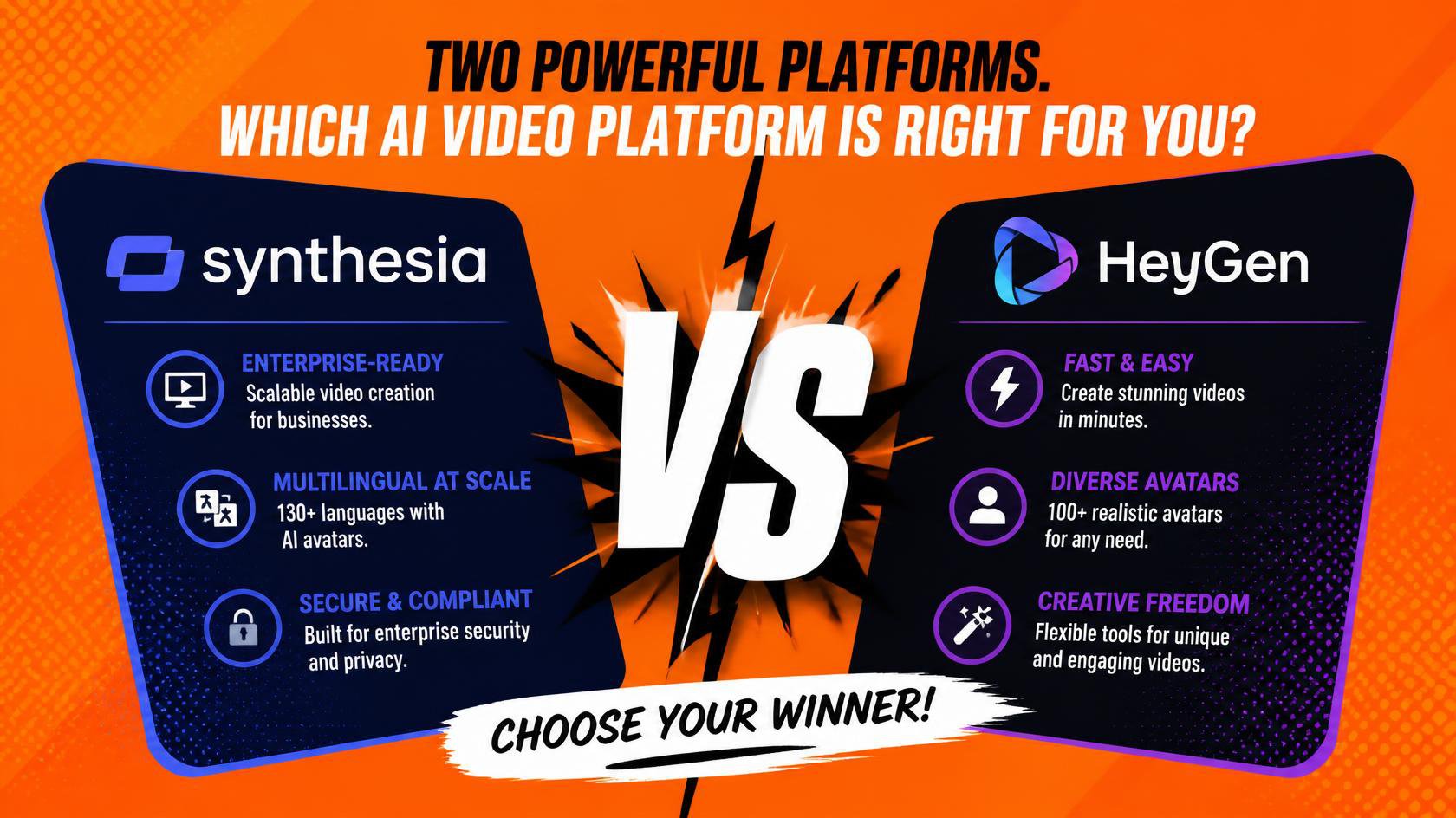 TWO POWERFUL PLATFORMS.
WHICH AI VIDEO PLATFORM IS RIGHT FOR YOU?

synthesia

ENTERPRISE-READY
Scalable video creation for businesses.

MULTILINGUAL AT SCALE
130+ languages with AI avatars.

SECURE & COMPLIANT
Built for enterprise security and privacy.

VS

HeyGen

FAST & EASY
Create stunning videos in minutes.

DIVERSE AVATARS
100+ realistic avatars for any need.

CREATIVE FREEDOM
Flexible tools for unique and engaging videos.

CHOOSE YOUR WINNER!